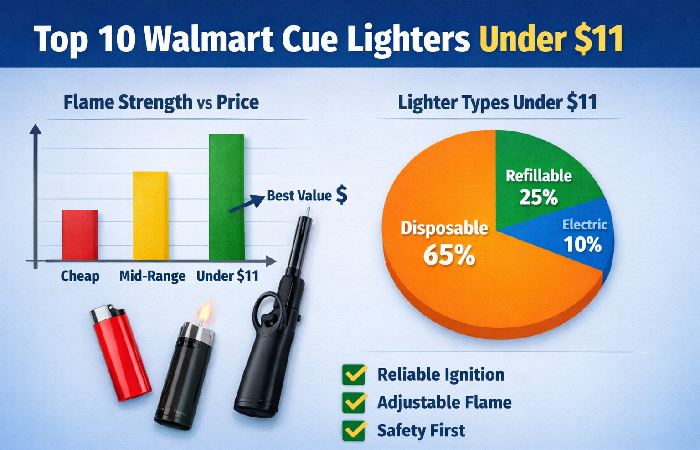 Top 10 Walmart Cue Lighters Under $11

Flame Strength vs Price

Best Value $

Cheap
Mid-Range
Under $11

Lighter Types Under $11

Refillable
25%

Electric
10%

Disposable
65%

Reliable Ignition
Adjustable Flame
Safety First